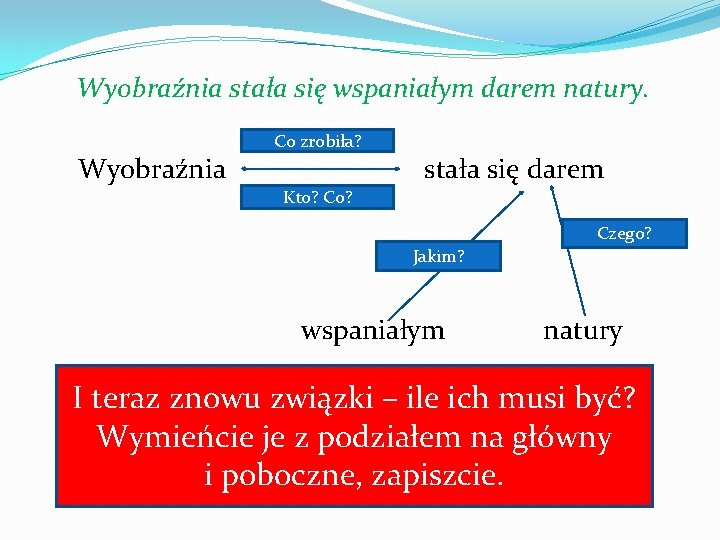 Wyobraźnia stała się wspaniałym darem natury.

Co zrobiła?

Wyobraźnia

stała się darem

Kto? Co?

Czego?

Jakim?

wspaniałym

natury

I teraz znowu związki – ile ich musi być? Wymieńcie je z podziałem na główny i poboczne, zapiszcie.